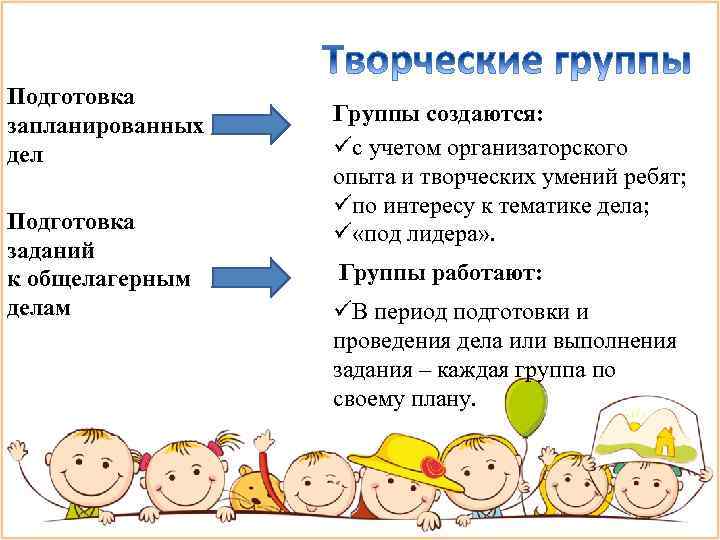 Творческие группы

Подготовка запланированных дел

Подготовка заданий к общелагерным делам

Группы создаются:
✓с учетом организаторского опыта и творческих умений ребят;
✓по интересу к тематике дела;
✓«под лидера».

Группы работают:
✓В период подготовки и проведения дела или выполнения задания – каждая группа по своему плану.